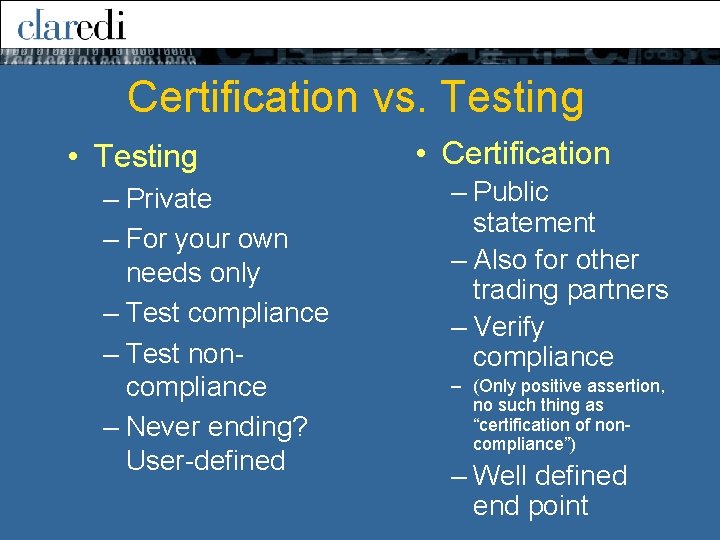 claredi

Certification vs. Testing

• Testing
– Private
– For your own needs only
– Test compliance
– Test non-compliance
– Never ending? User-defined

• Certification
– Public statement
– Also for other trading partners
– Verify compliance
– (Only positive assertion, no such thing as "certification of non-compliance")
– Well defined end point